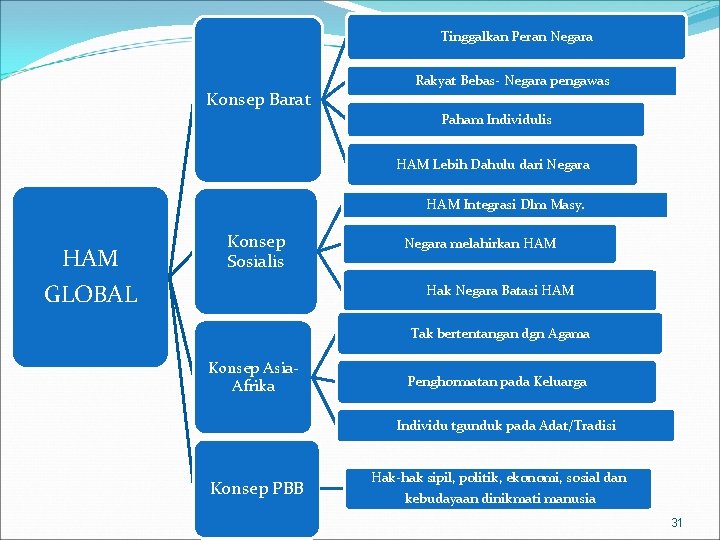 HAM GLOBAL

Konsep Barat

Tinggalkan Peran Negara

Rakyat Bebas- Negara pengawas

Paham Individulis

HAM Lebih Dahulu dari Negara

Konsep Sosialis

HAM Integrasi Dlm Masy.

Negara melahirkan HAM

Hak Negara Batasi HAM

Konsep Asia-Afrika

Tak bertentangan dgn Agama

Penghormatan pada Keluarga

Individu tgunduk pada Adat/Tradisi

Konsep PBB

Hak-hak sipil, politik, ekonomi, sosial dan kebudayaan dinikmati manusia

31